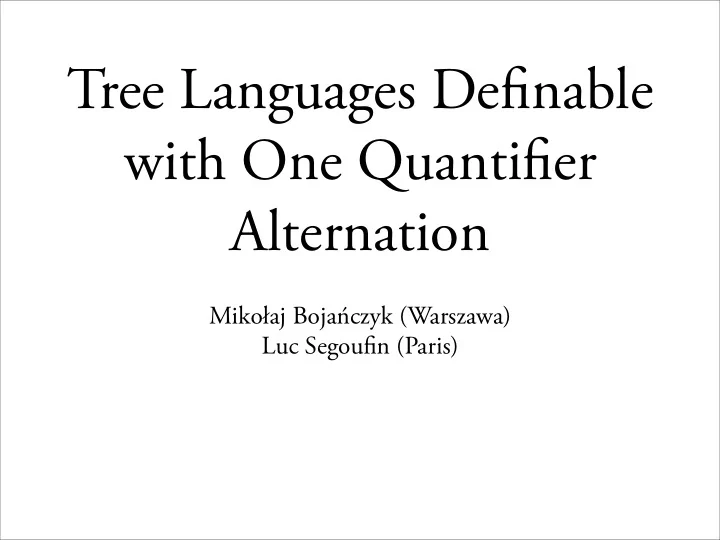 Tree Languages Definable with One Quantifier Alternation

Mikołaj Bojańczyk (Warszawa)
Luc Segoufin (Paris)